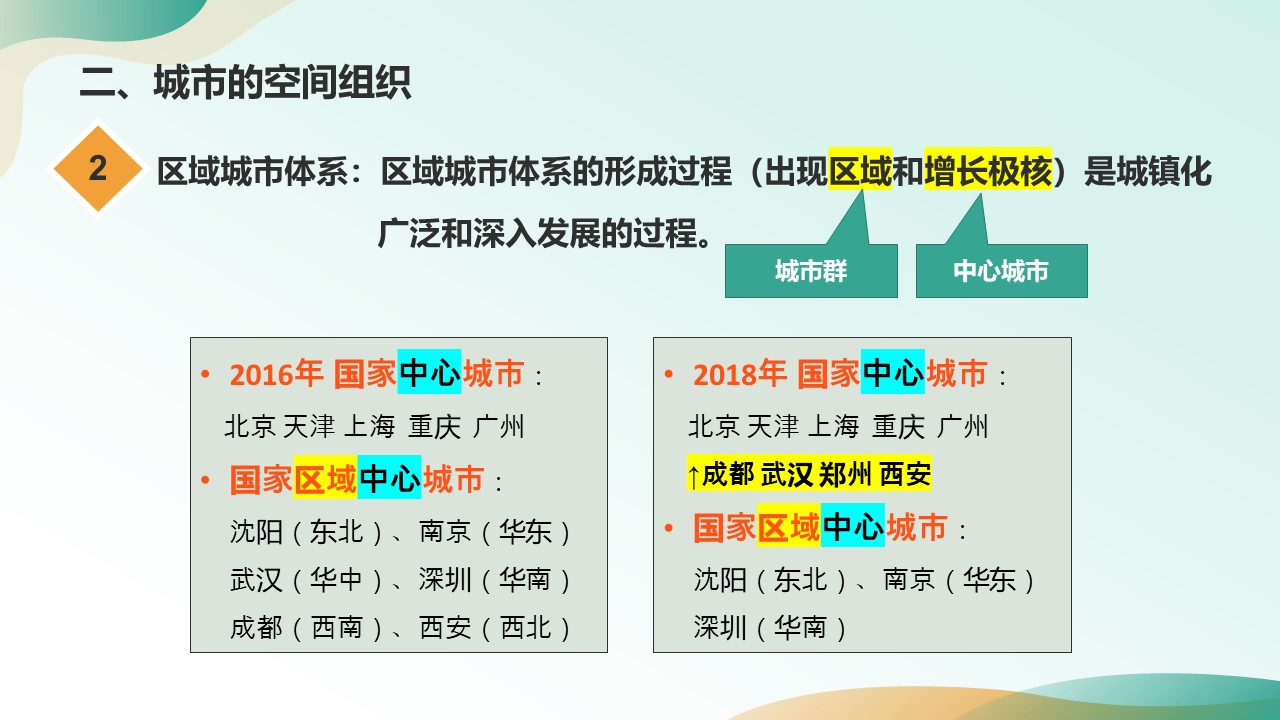 二、城市的空间组织

2

区域城市体系：区域城市体系的形成过程（出现区域和增长极核）是城镇化广泛和深入发展的过程。

城市群

中心城市

• 2016年 国家中心城市：
北京 天津 上海 重庆 广州
• 国家区域中心城市：
沈阳（东北）、南京（华东）
武汉（华中）、深圳（华南）
成都（西南）、西安（西北）

• 2018年 国家中心城市：
北京 天津 上海 重庆 广州
↑成都 武汉 郑州 西安
• 国家区域中心城市：
沈阳（东北）、南京（华东）
深圳（华南）